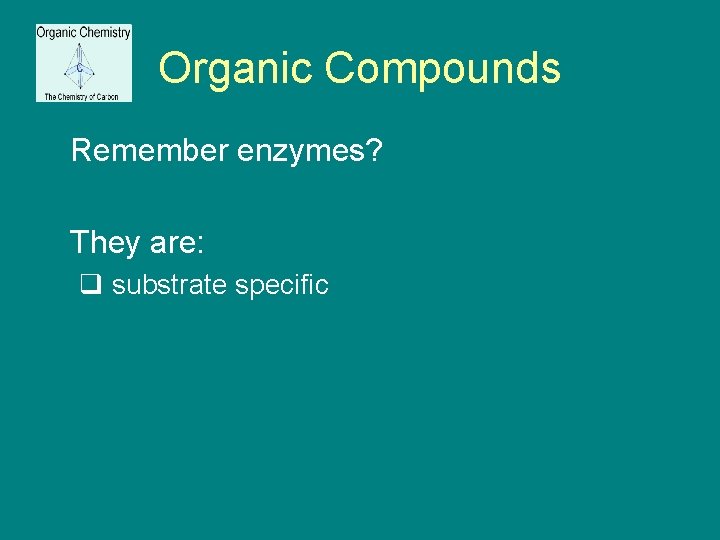 Organic Chemistry
C
The Chemistry of Carbon

Organic Compounds

Remember enzymes?

They are:

❑ substrate specific